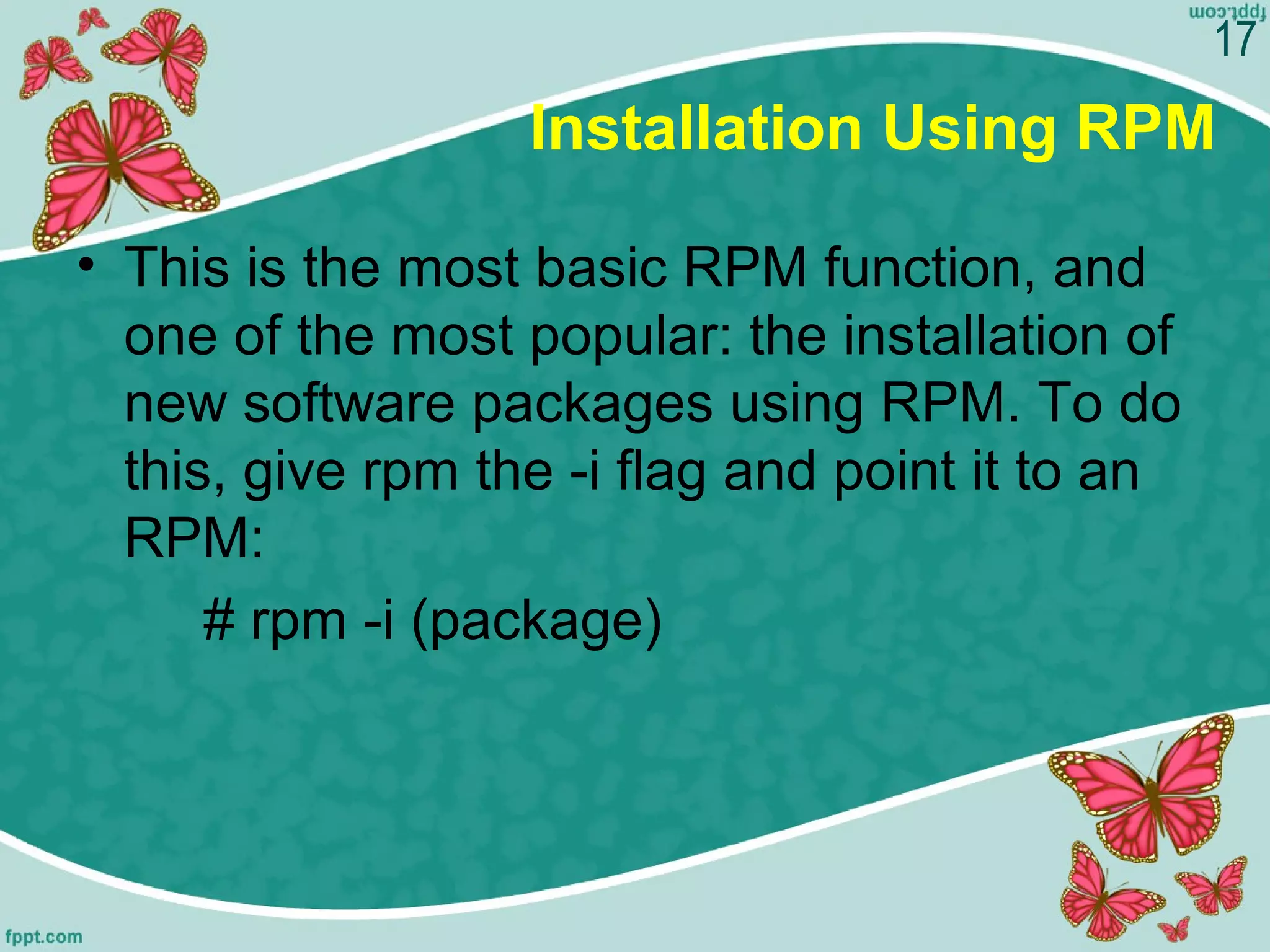 fppt.com

17

Installation Using RPM

• This is the most basic RPM function, and one of the most popular: the installation of new software packages using RPM. To do this, give rpm the -i flag and point it to an RPM:

# rpm -i (package)

fppt.com